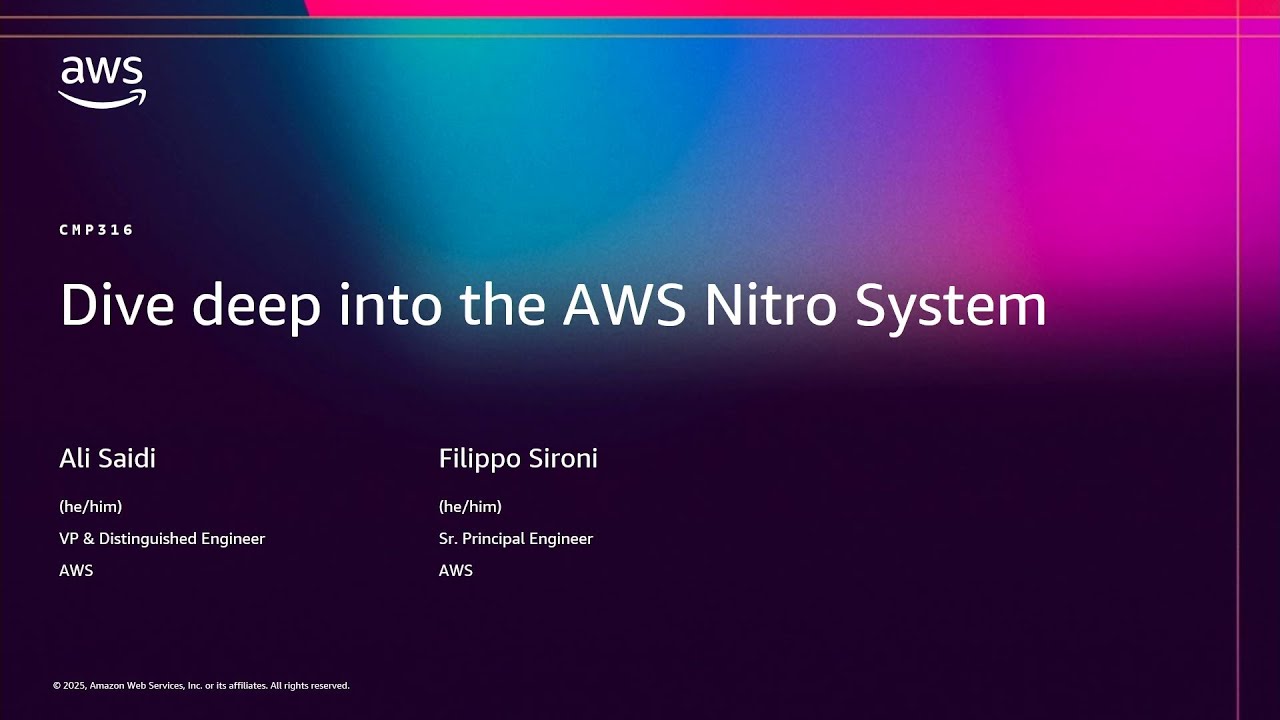 aws

CMP316

Dive deep into the AWS Nitro System

Ali Saidi

(he/him)

VP & Distinguished Engineer

AWS

Filippo Sironi

(he/him)

Sr. Principal Engineer

AWS

© 2025, Amazon Web Services, Inc. or its affiliates. All rights reserved.